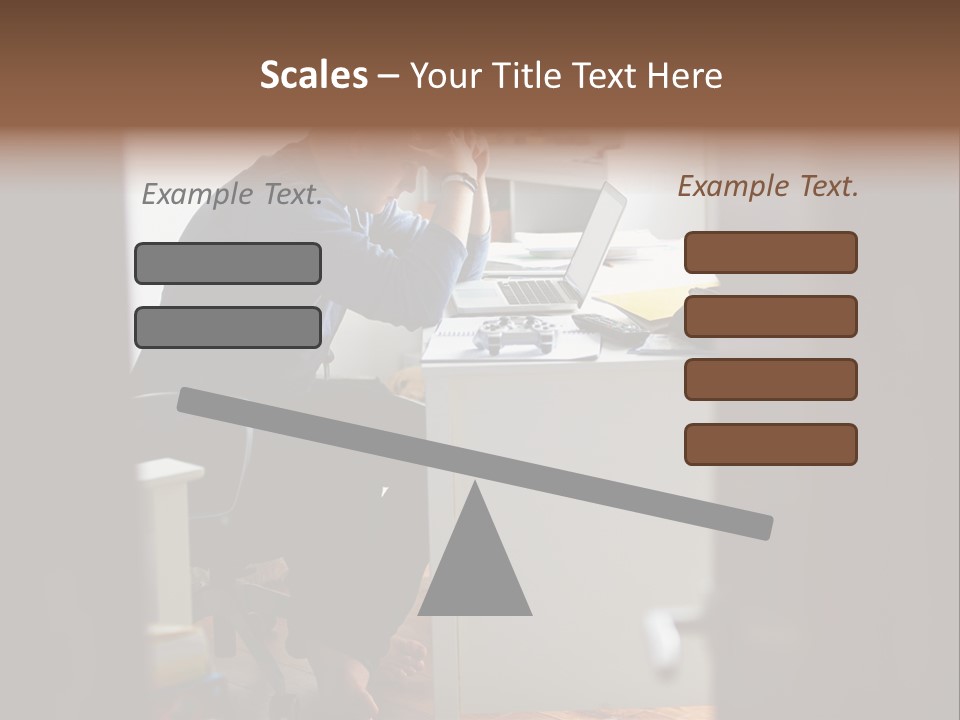 Scales – Your Title Text Here

Example Text.

Example Text.